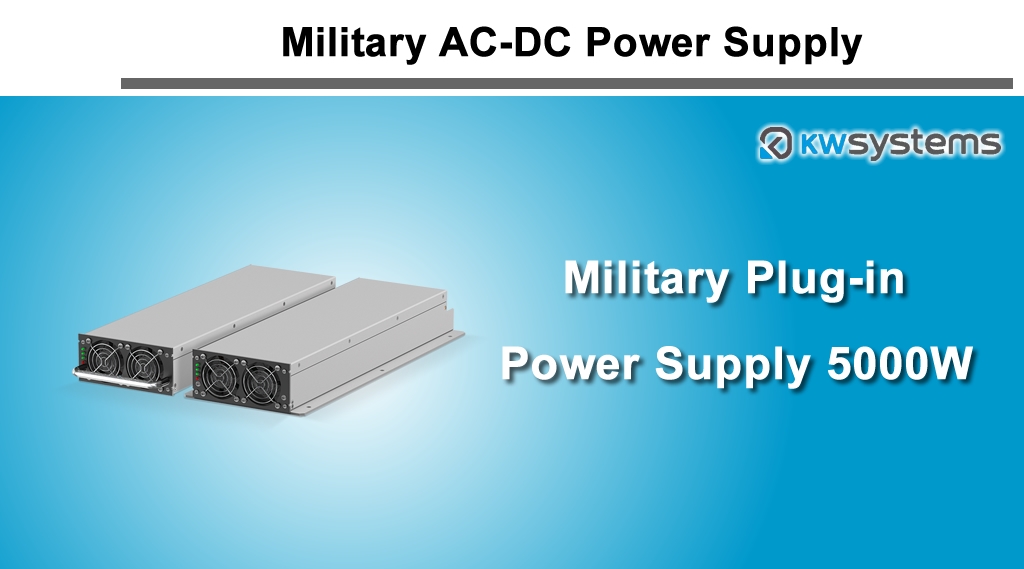 Military AC-DC Power Supply

KWsystems

Military Plug-in

Power Supply 5000W